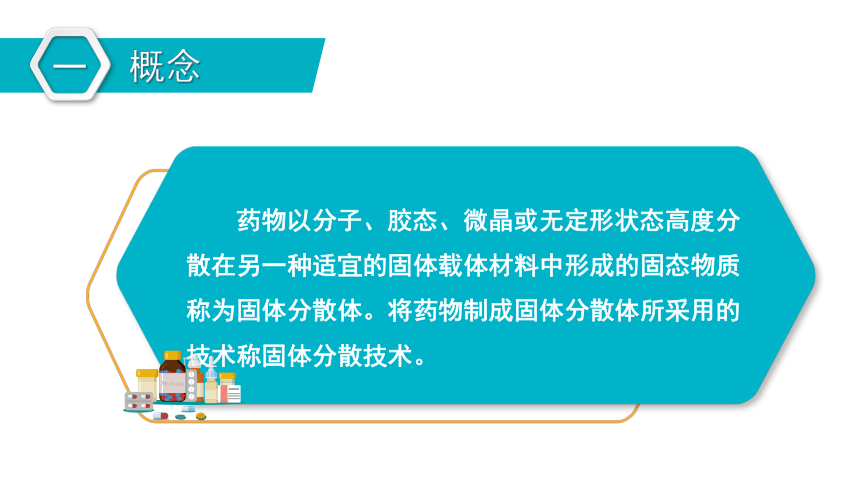 一 概念

药物以分子、胶态、微晶或无定形状态高度分散在另一种适宜的固体载体材料中形成的固态物质称为固体分散体。将药物制成固体分散体所采用的技术称固体分散技术。